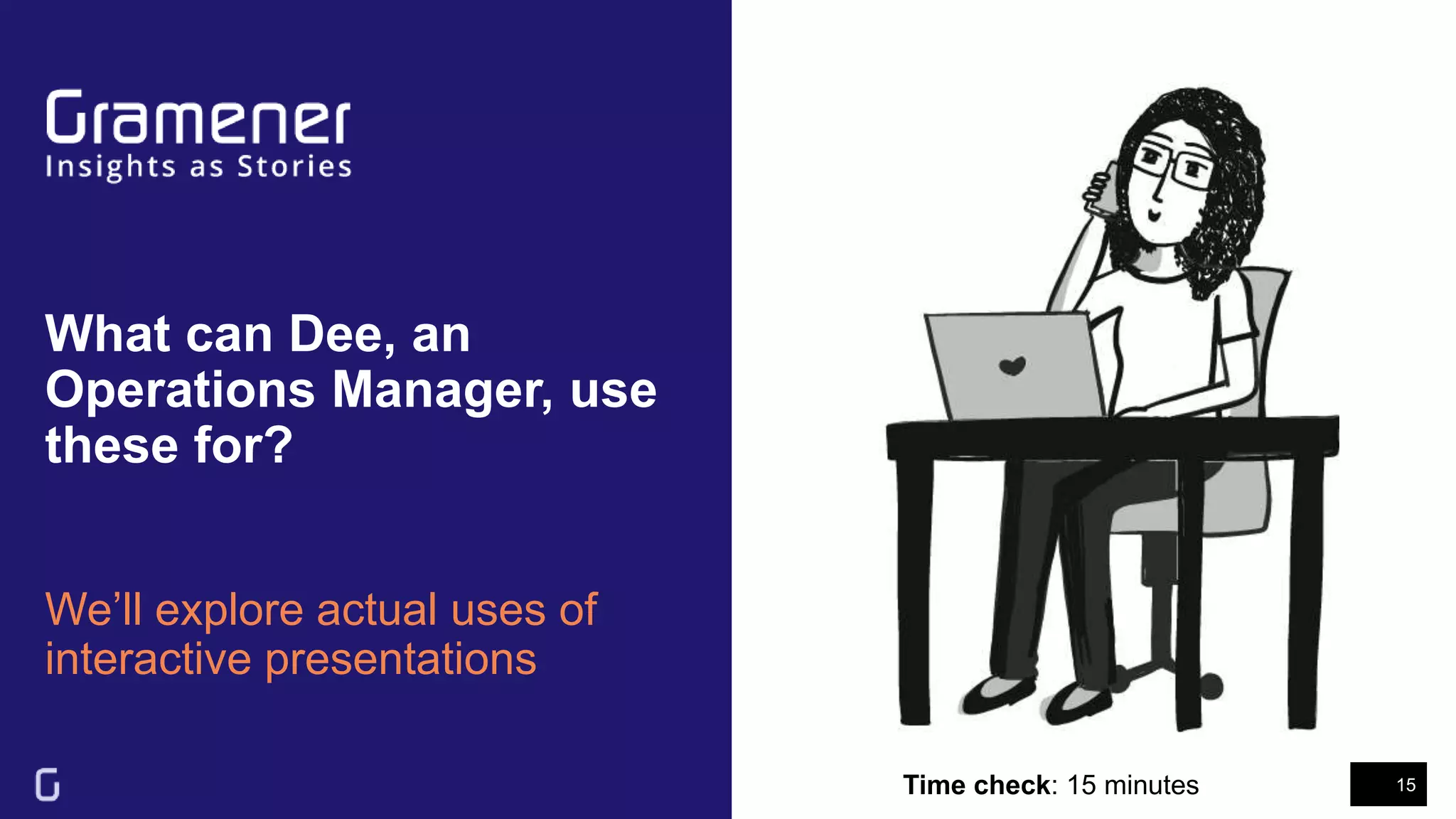 Gramener
Insights as Stories

What can Dee, an Operations Manager, use these for?

We'll explore actual uses of interactive presentations

G

Time check: 15 minutes

15